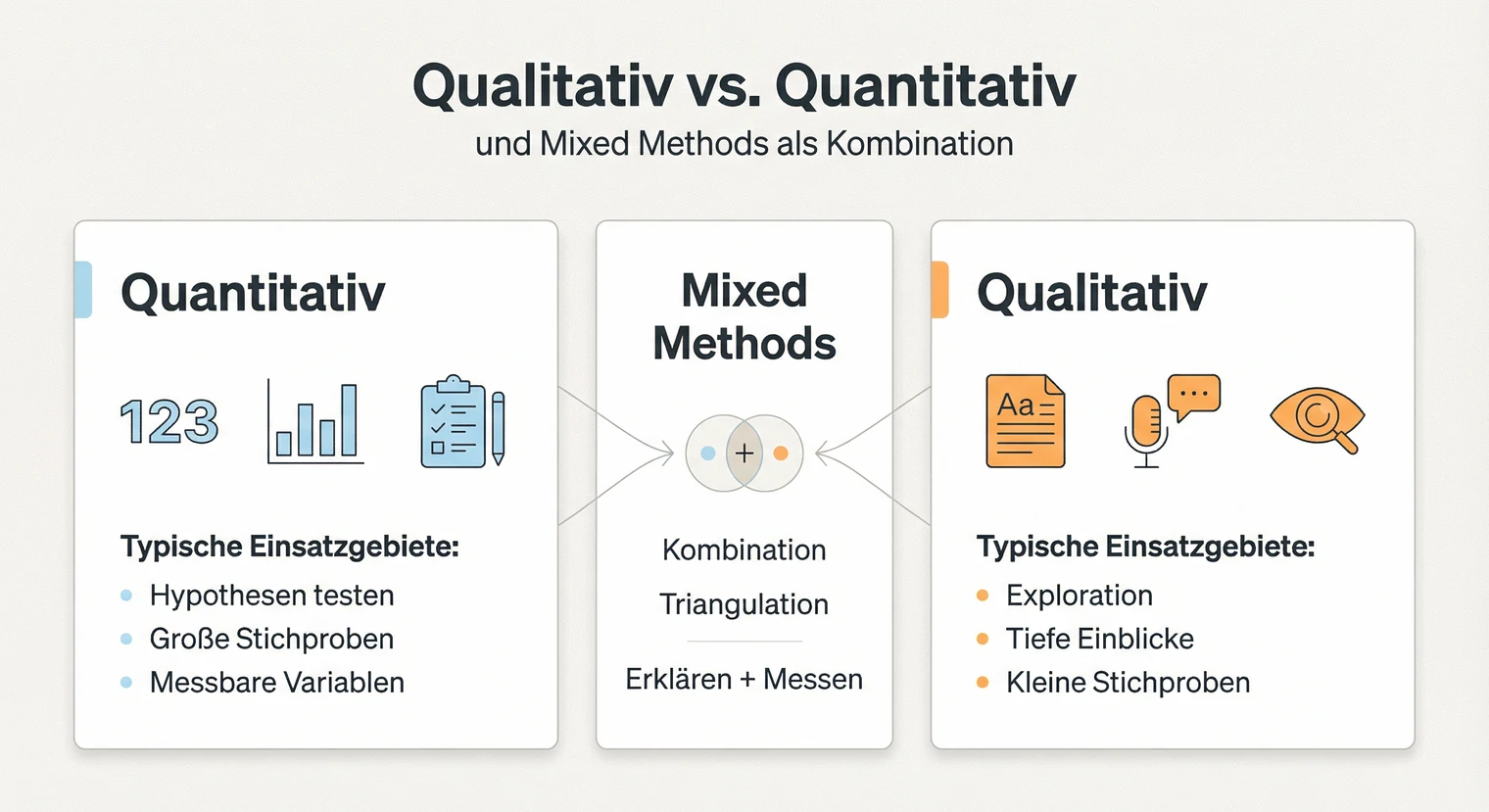 Qualitativ vs. Quantitativ
und Mixed Methods als Kombination

Quantitativ

123

Typische Einsatzgebiete:
- Hypothesen testen
- Große Stichproben
- Messbare Variablen

Mixed Methods

+

Kombination
Triangulation
Erklären + Messen

Qualitativ

Aa

Typische Einsatzgebiete:
- Exploration
- Tiefe Einblicke
- Kleine Stichproben